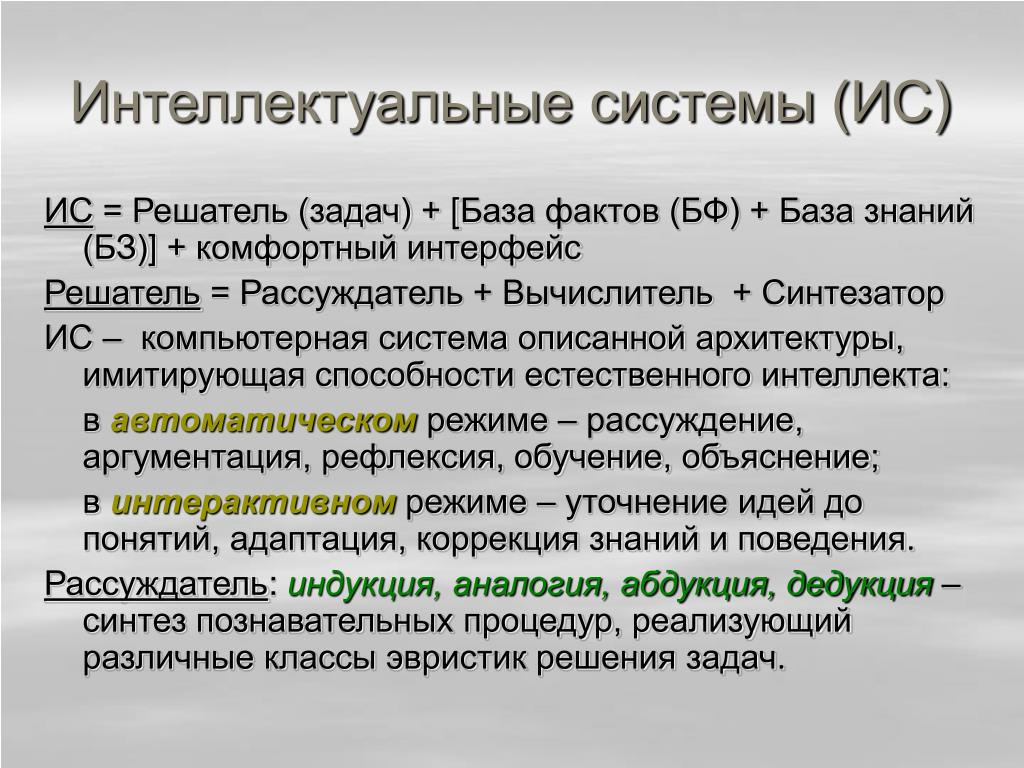 Интеллектуальные системы (ИС)

ИС = Решатель (задач) + [База фактов (БФ) + База знаний (БЗ)] + комфортный интерфейс

Решатель = Рассуждатель + Вычислитель + Синтезатор

ИС – компьютерная система описанной архитектуры, имитирующая способности естественного интеллекта:

в автоматическом режиме – рассуждение, аргументация, рефлексия, обучение, объяснение;

в интерактивном режиме – уточнение идей до понятий, адаптация, коррекция знаний и поведения.

Рассуждатель: индукция, аналогия, абдукция, дедукция – синтез познавательных процедур, реализующий различные классы эвристик решения задач.